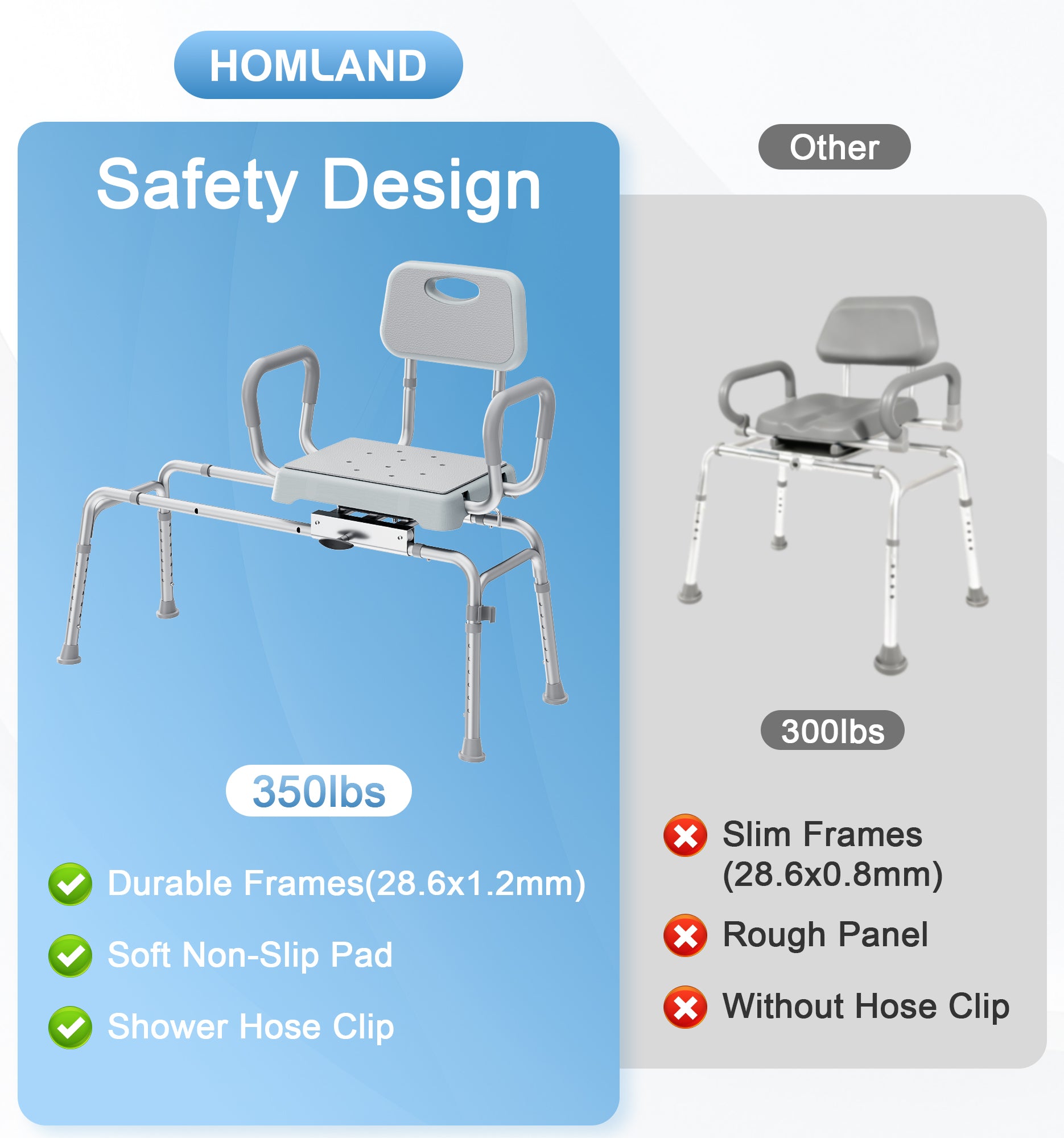 HOMLAND

Safety Design

350lbs

Durable Frames(28.6x1.2mm)

Soft Non-Slip Pad

Shower Hose Clip

Other

300lbs

Slim Frames (28.6x0.8mm)

Rough Panel

Without Hose Clip